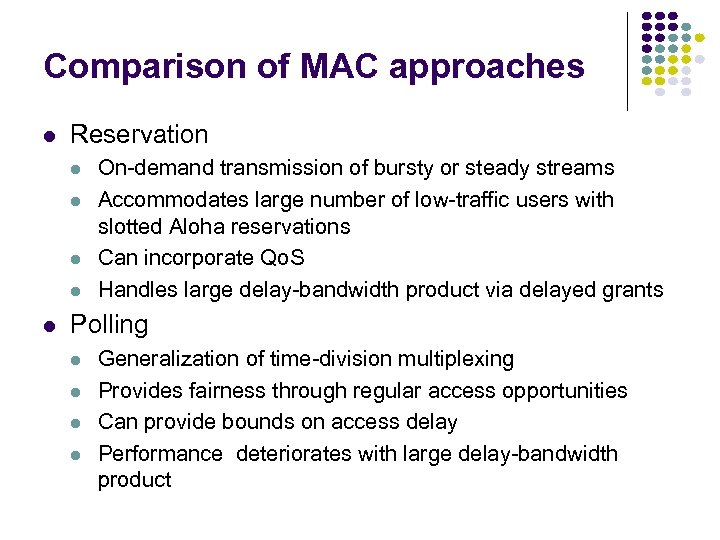 Comparison of MAC approaches

- Reservation
  - On-demand transmission of bursty or steady streams
  - Accommodates large number of low-traffic users with slotted Aloha reservations
  - Can incorporate QoS
  - Handles large delay-bandwidth product via delayed grants
- Polling
  - Generalization of time-division multiplexing
  - Provides fairness through regular access opportunities
  - Can provide bounds on access delay
  - Performance  deteriorates with large delay-bandwidth product